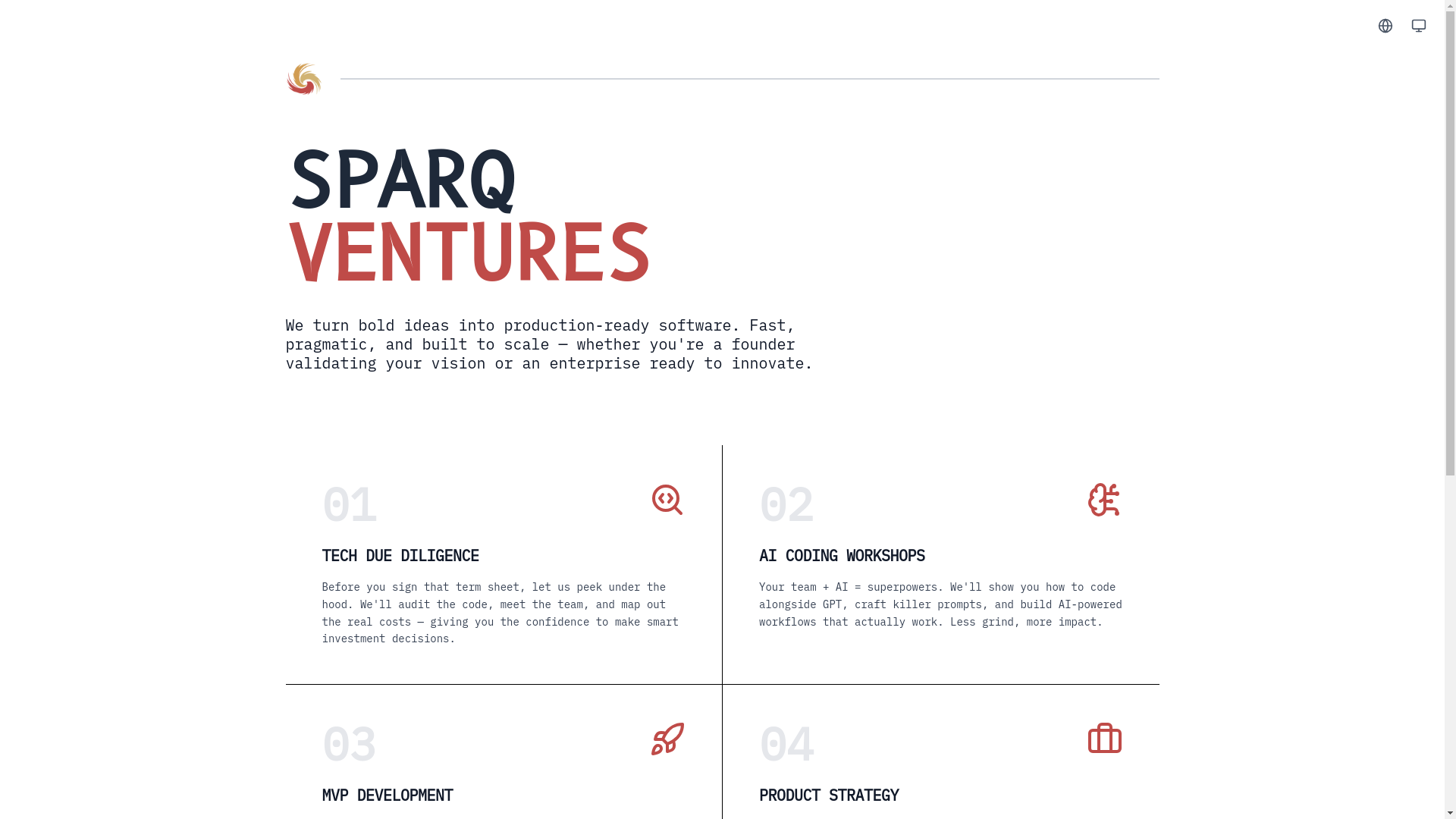 SPARQ
VENTURES

We turn bold ideas into production-ready software. Fast, pragmatic, and built to scale — whether you're a founder validating your vision or an enterprise ready to innovate.

01

TECH DUE DILIGENCE

Before you sign that term sheet, let us peek under the hood. We'll audit the code, meet the team, and map out the real costs — giving you the confidence to make smart investment decisions.

02

AI CODING WORKSHOPS

Your team + AI = superpowers. We'll show you how to code alongside GPT, craft killer prompts, and build AI-powered workflows that actually work. Less grind, more impact.

03

MVP DEVELOPMENT

04

PRODUCT STRATEGY